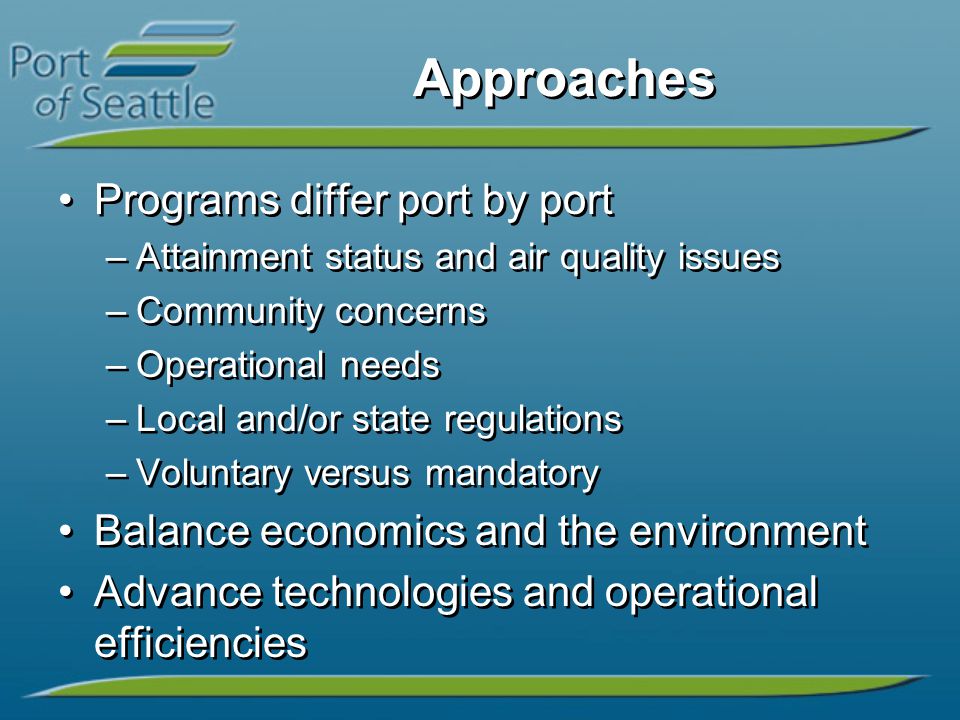 Port of Seattle

Approaches

• Programs differ port by port
– Attainment status and air quality issues
– Community concerns
– Operational needs
– Local and/or state regulations
– Voluntary versus mandatory
• Balance economics and the environment
• Advance technologies and operational efficiencies